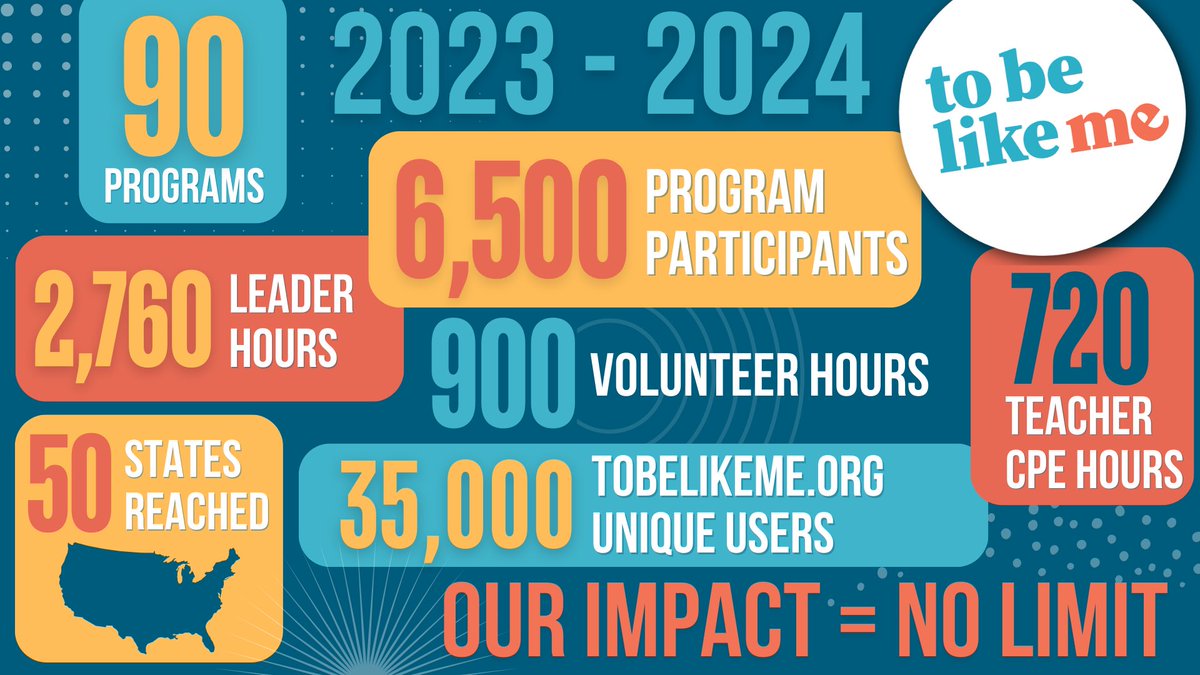 90
PROGRAMS

2023 - 2024

to be like me

6,500 PROGRAM PARTICIPANTS

2,760 LEADER HOURS

900 VOLUNTEER HOURS

720 TEACHER CPE HOURS

50 STATES REACHED

35,000 TOBELIKEME.ORG UNIQUE USERS

OUR IMPACT = NO LIMIT